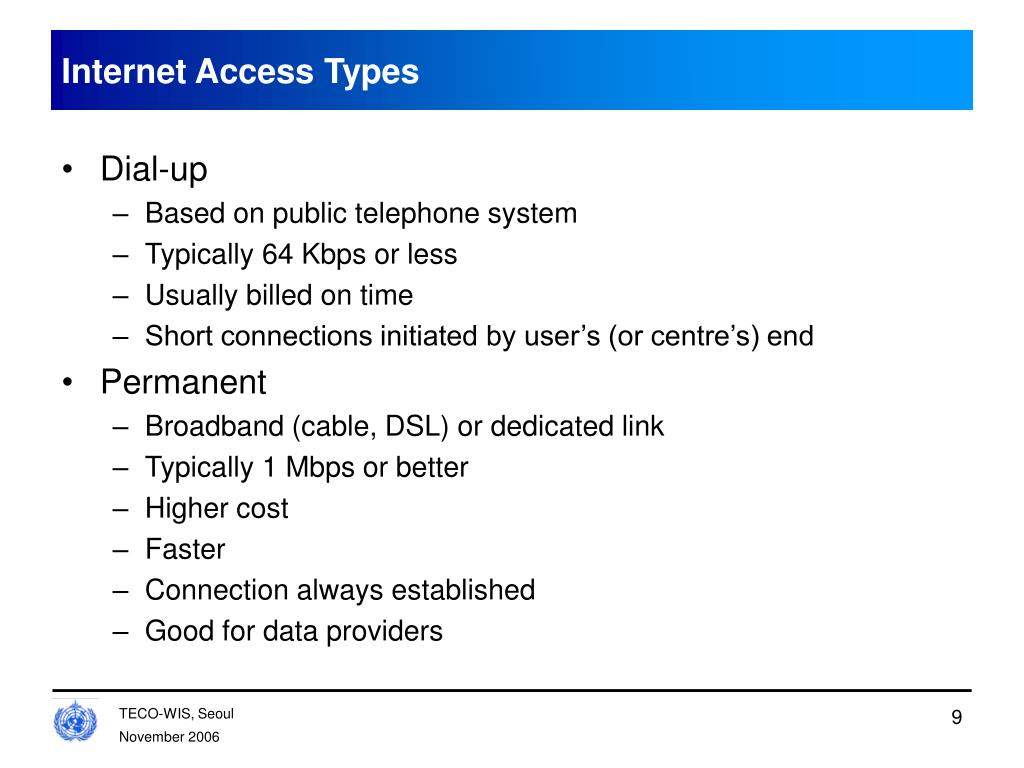 Internet Access Types

• Dial-up
– Based on public telephone system
– Typically 64 Kbps or less
– Usually billed on time
– Short connections initiated by user’s (or centre’s) end

• Permanent
– Broadband (cable, DSL) or dedicated link
– Typically 1 Mbps or better
– Higher cost
– Faster
– Connection always established
– Good for data providers

TECO-WIS, Seoul
November 2006

9